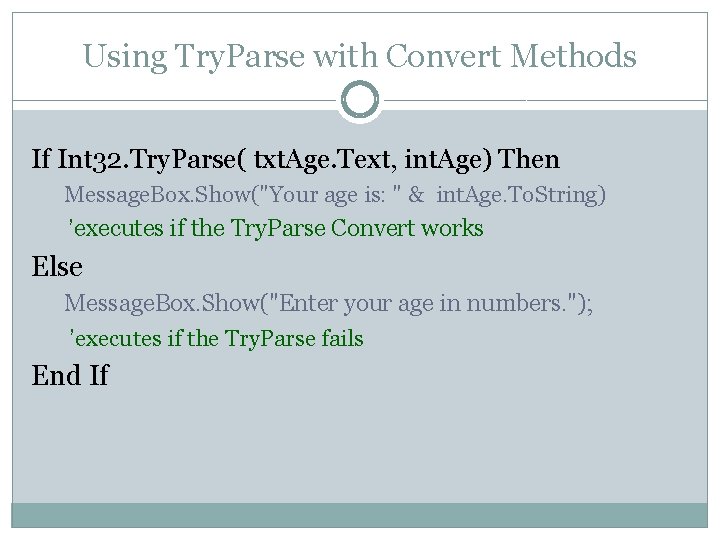 Using TryParse with Convert Methods

If Int32.TryParse( txtAge.Text, intAge) Then
MessageBox.Show("Your age is: " & intAge.ToString)
'executes if the TryParse Convert works
Else
MessageBox.Show("Enter your age in numbers.");
'executes if the TryParse fails
End If